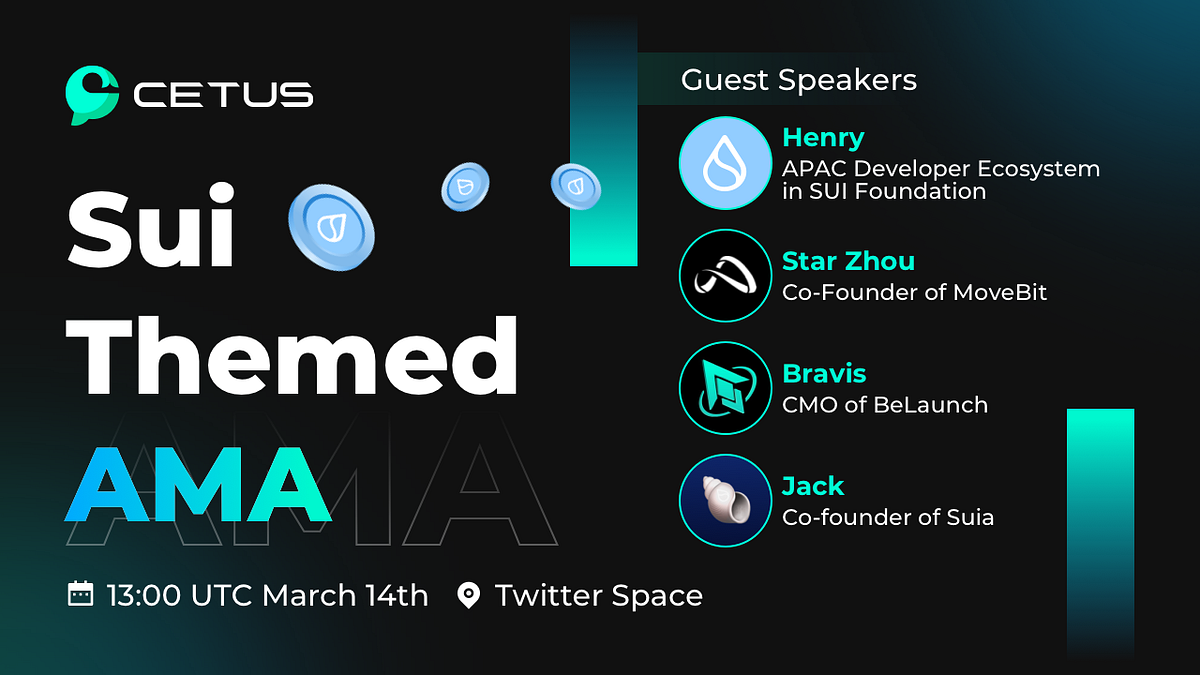 CETUS

Sui Themed AMA

13:00 UTC March 14th

Twitter Space

Guest Speakers

Henry
APAC Developer Ecosystem in SUI Foundation

Star Zhou
Co-Founder of MoveBit

Bravis
CMO of BeLaunch

Jack
Co-founder of Suia